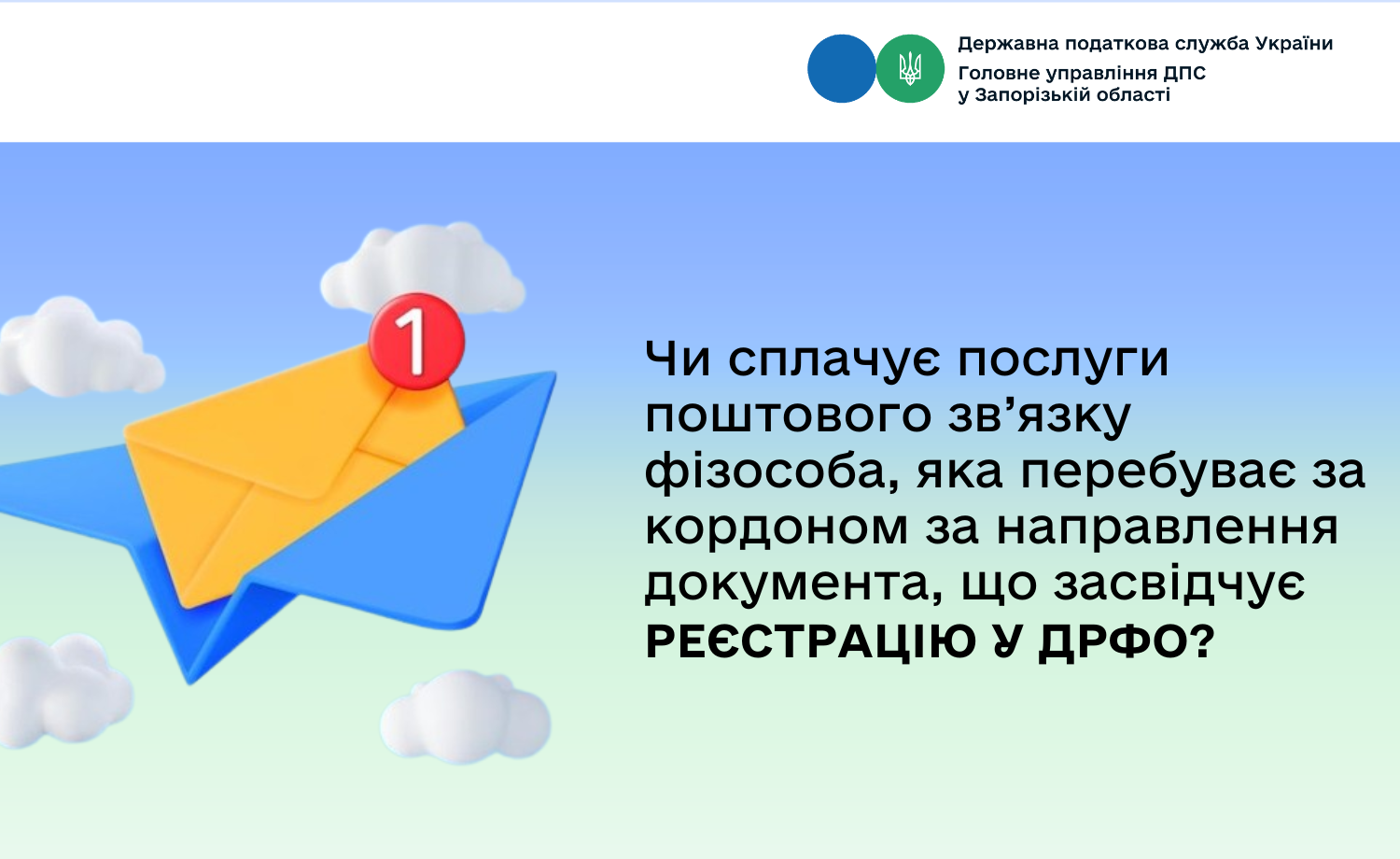 Державна податкова служба України
Головне управління ДПС
у Запорізькій області

1

Чи сплачує послуги поштового зв’язку фізособа, яка перебуває за кордоном за направлення документа, що засвідчує РЕЄСТРАЦІЮ У ДРФО?